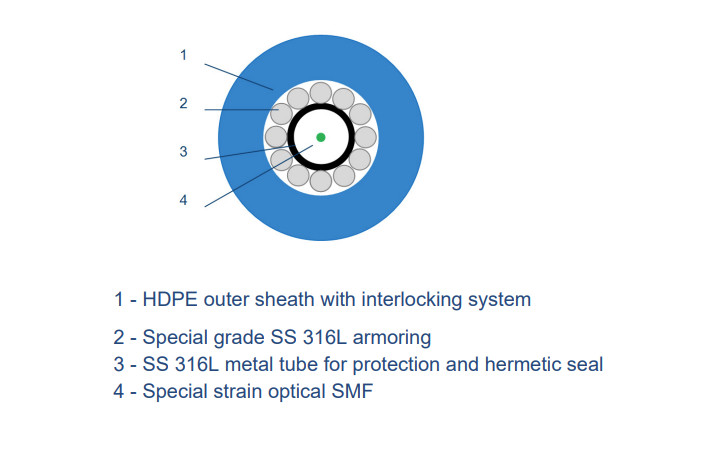 1

2

3

4

1 - HDPE outer sheath with interlocking system

2 - Special grade SS 316L armoring
3 - SS 316L metal tube for protection and hermetic seal
4 - Special strain optical SMF